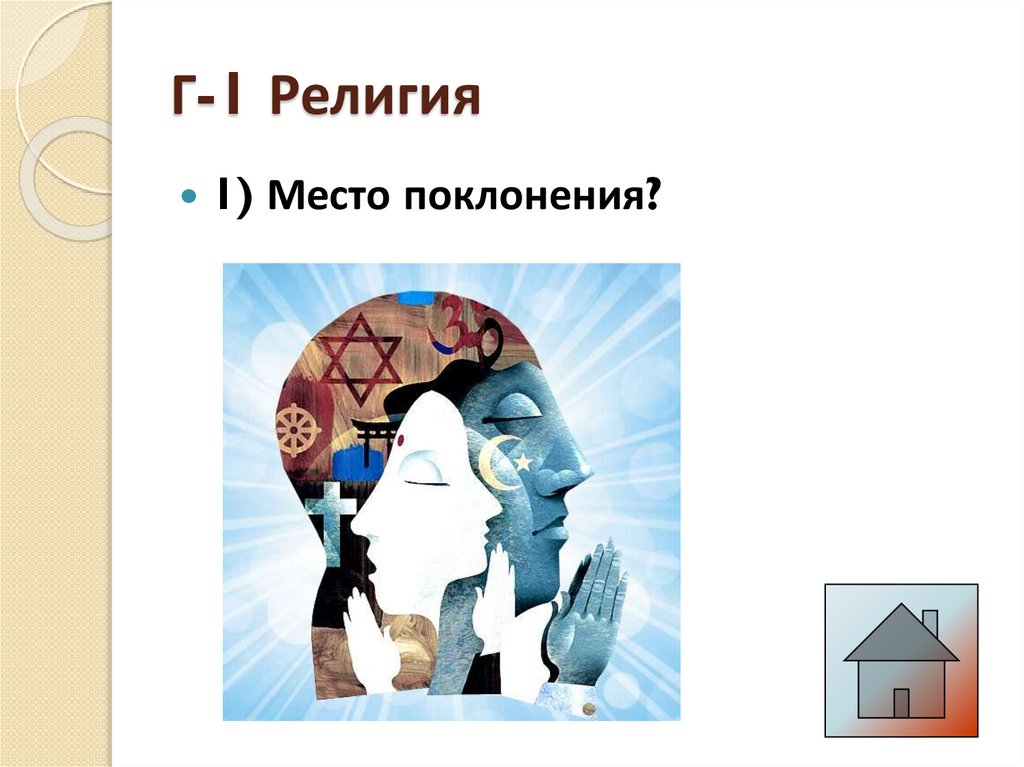 Г-1 Религия

1) Место поклонения?